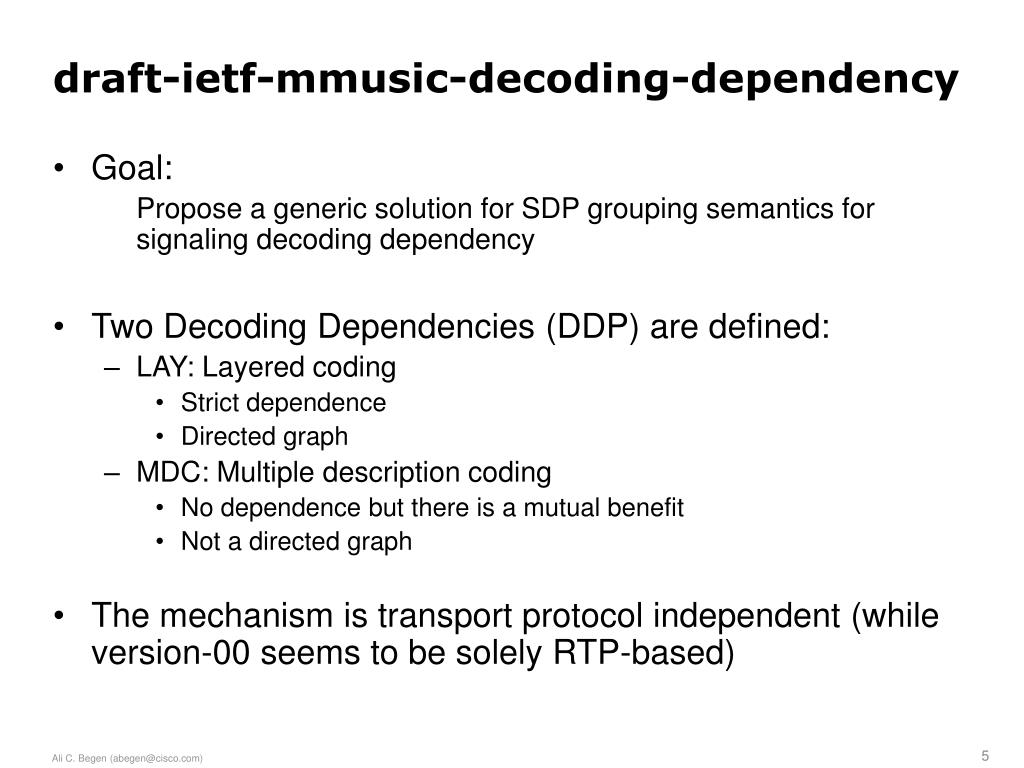 draft-ietf-mmusic-decoding-dependency

• Goal:

Propose a generic solution for SDP grouping semantics for signaling decoding dependency

• Two Decoding Dependencies (DDP) are defined:
– LAY: Layered coding
• Strict dependence
• Directed graph
– MDC: Multiple description coding
• No dependence but there is a mutual benefit
• Not a directed graph

• The mechanism is transport protocol independent (while version-00 seems to be solely RTP-based)

Ali C. Begen (abegen@cisco.com)

5